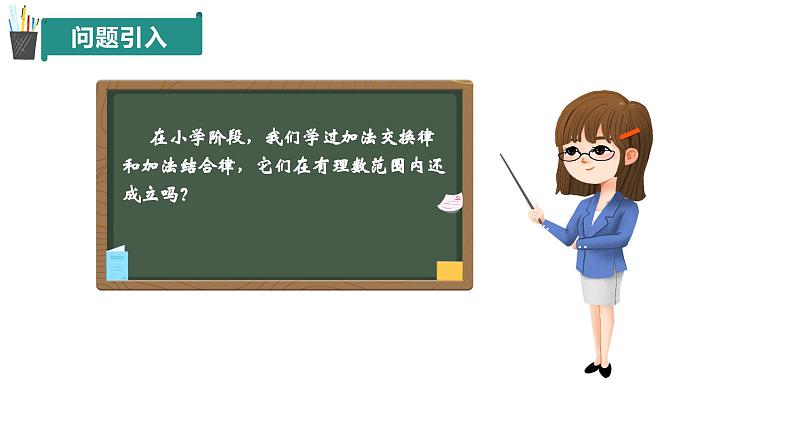 问题引入

在小学阶段，我们学过加法交换律和加法结合律，它们在有理数范围内还成立吗？